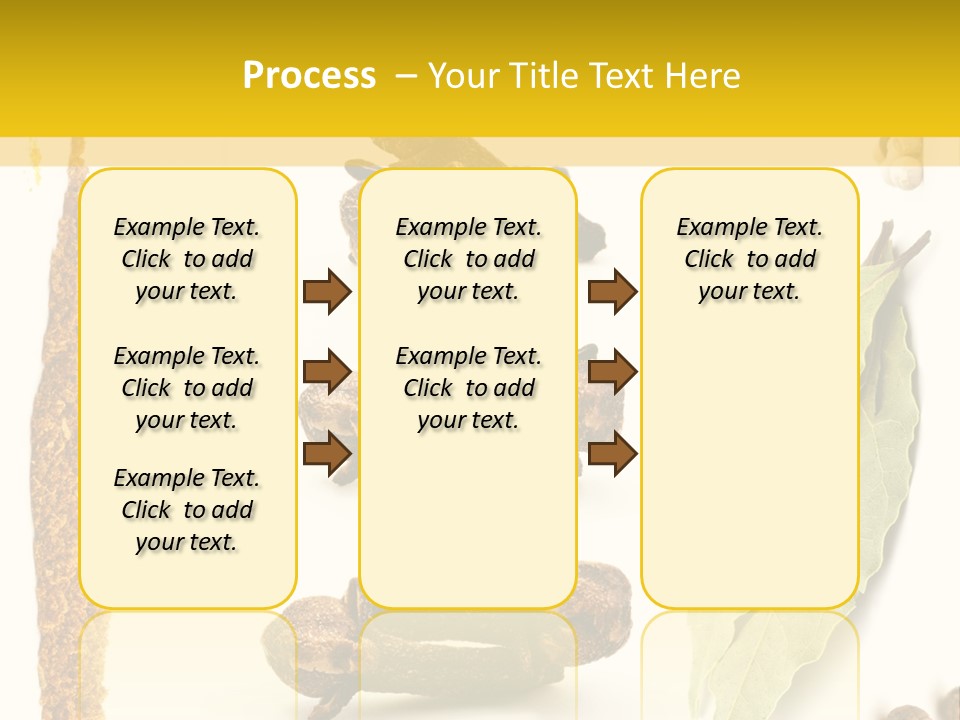 Process – Your Title Text Here

Example Text. Click to add your text.

Example Text. Click to add your text.

Example Text. Click to add your text.

Example Text. Click to add your text.

Example Text. Click to add your text.

Example Text. Click to add your text.